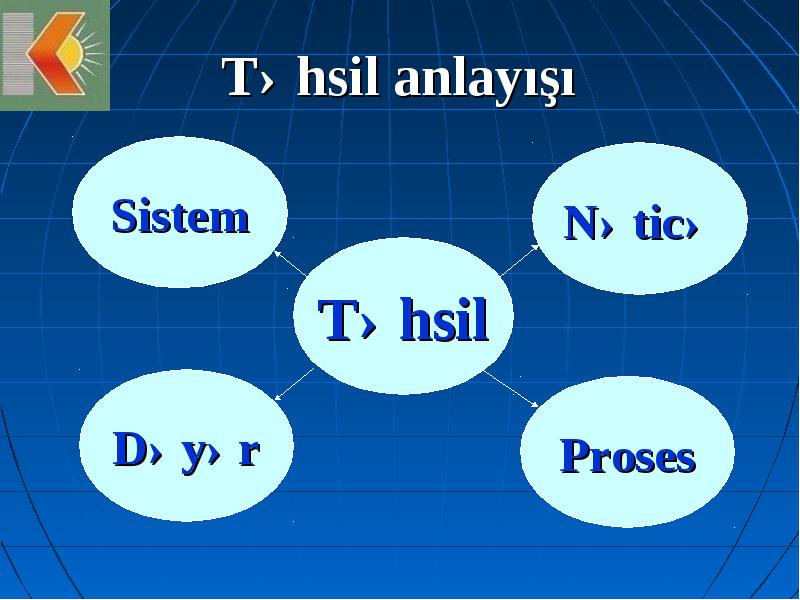 T› hsil anlayışı

Sistem

N› tic›

T› hsil

D› y› r

Proses